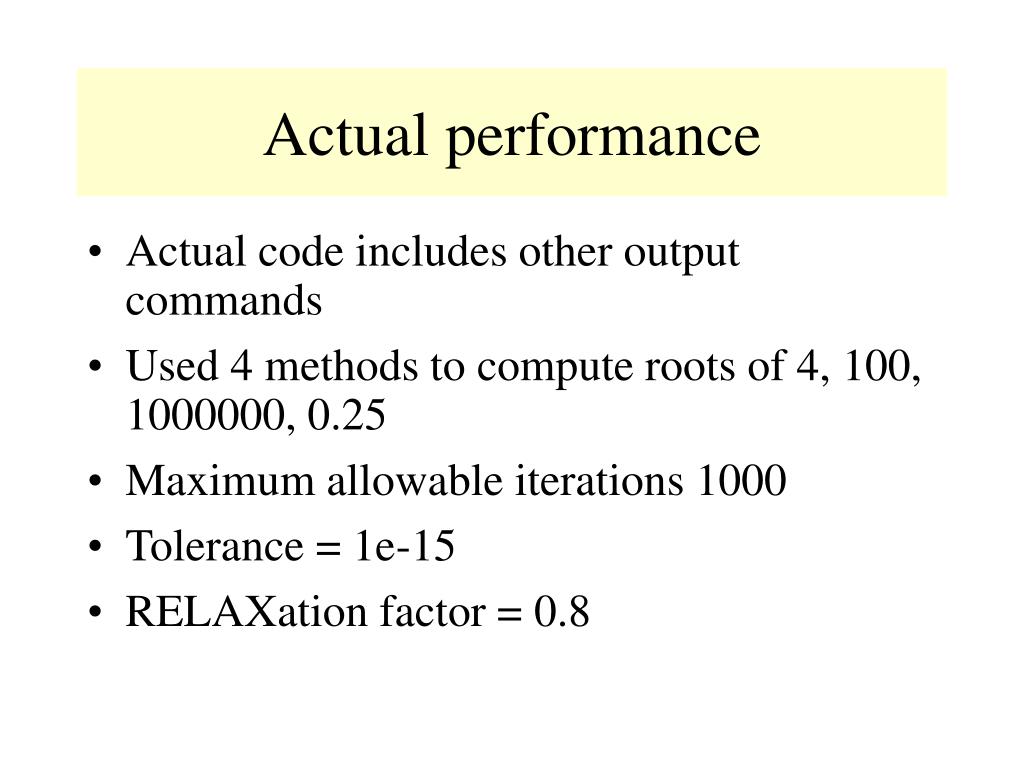 Actual performance

• Actual code includes other output commands
• Used 4 methods to compute roots of 4, 100, 1000000, 0.25
• Maximum allowable iterations 1000
• Tolerance = 1e-15
• RELAXation factor = 0.8